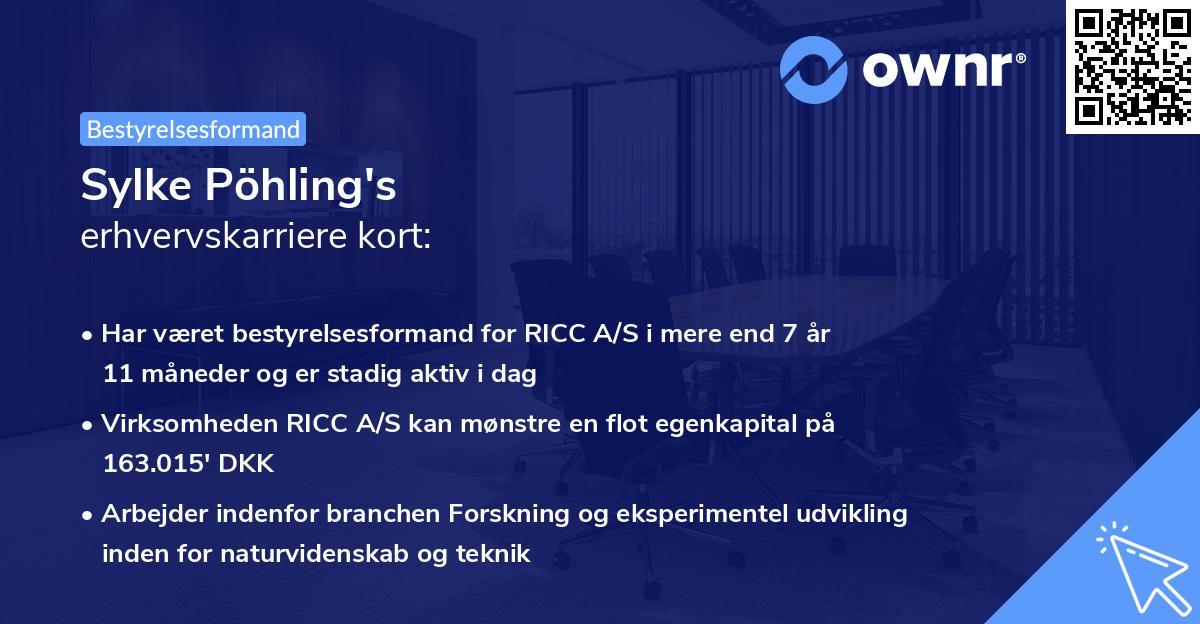 ownr®

Bestyrelsesformand

Sylke Pöhling's
erhvervskarriere kort:

• Har været bestyrelsesformand for RICC A/S i mere end 7 år 11 måneder og er stadig aktiv i dag

• Virksomheden RICC A/S kan mønstre en flot egenkapital på 163.015' DKK

• Arbejder indenfor branchen Forskning og eksperimentel udvikling inden for naturvidenskab og teknik